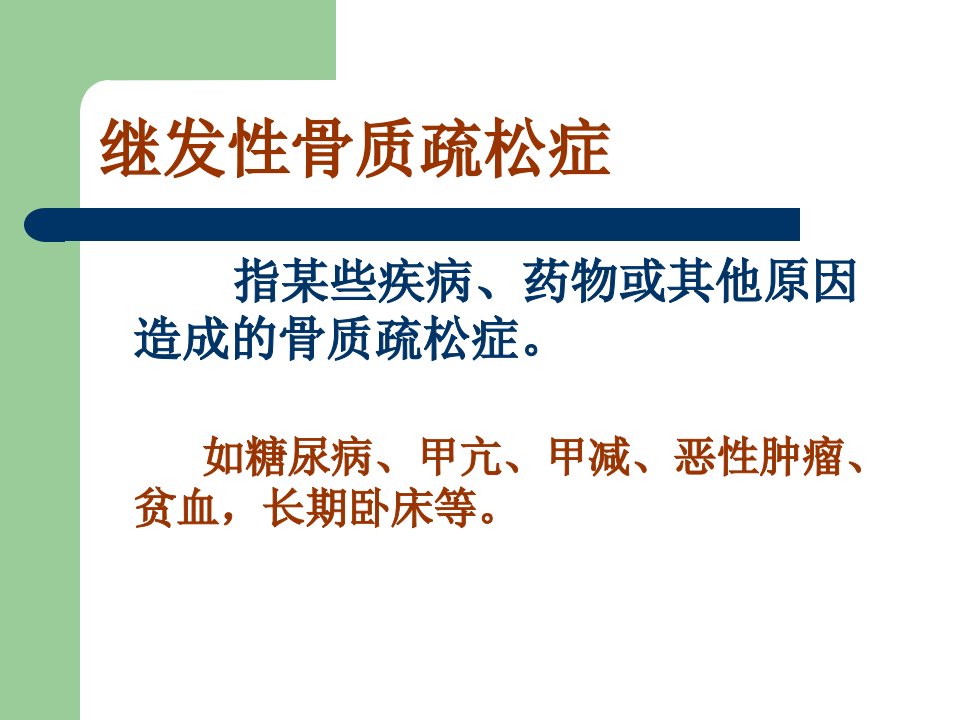 继发性骨质疏松症

指某些疾病、药物或其他原因造成的骨质疏松症。

如糖尿病、甲亢、甲减、恶性肿瘤、贫血，长期卧床等。